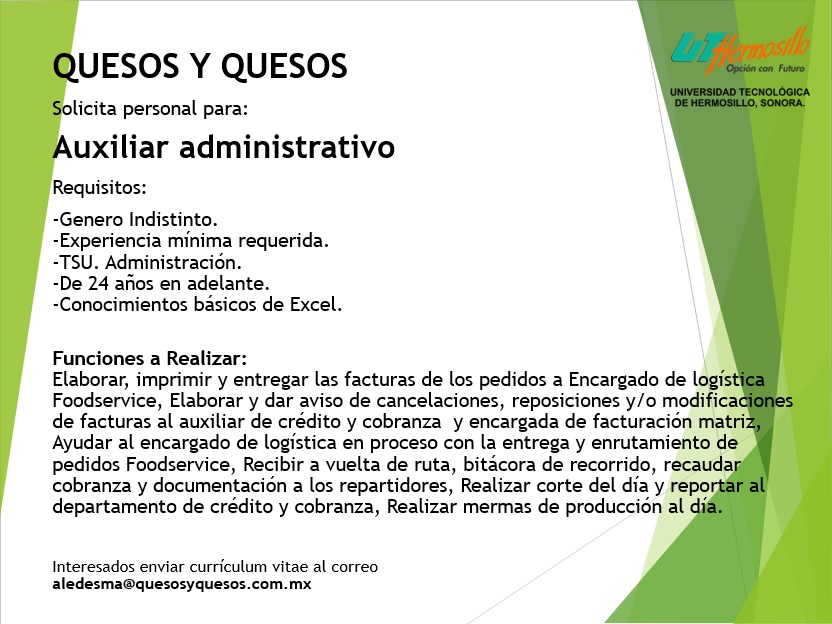 UT Hermosillo
Opción con Futuro
UNIVERSIDAD TECNOLÓGICA DE HERMOSILLO, SONORA.

QUESOS Y QUESOS

Solicita personal para:

Auxiliar administrativo

Requisitos:

-Genero Indistinto.
-Experiencia mínima requerida.
-TSU. Administración.
-De 24 años en adelante.
-Conocimientos básicos de Excel.

Funciones a Realizar:
Elaborar, imprimir y entregar las facturas de los pedidos a Encargado de logística Foodservice, Elaborar y dar aviso de cancelaciones, reposiciones y/o modificaciones de facturas al auxiliar de crédito y cobranza y encargada de facturación matriz, Ayudar al encargado de logística en proceso con la entrega y enrutamiento de pedidos Foodservice, Recibir a vuelta de ruta, bitácora de recorrido, recaudar cobranza y documentación a los repartidores, Realizar corte del día y reportar al departamento de crédito y cobranza, Realizar mermas de producción al día.

Interesados enviar currículum vitae al correo
aledesma@quesosyquesos.com.mx